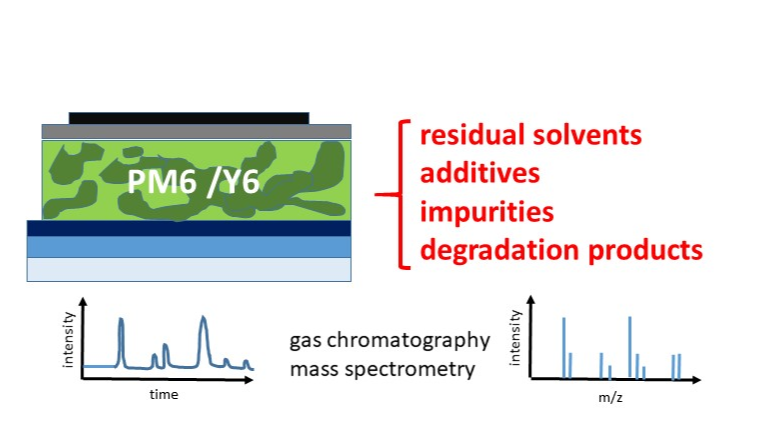 PM6 /Y6

residual solvents
additives
impurities
degradation products

intensity
time

gas chromatography
mass spectrometry

intensity
m/z